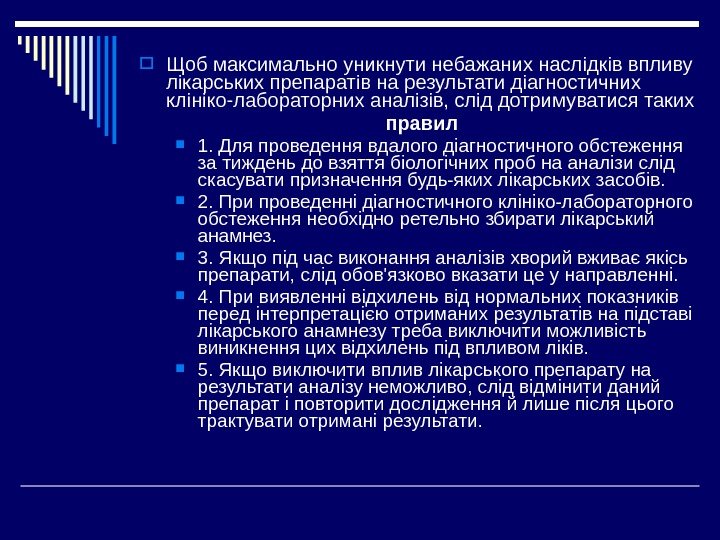 Щоб максимально уникнути небажаних наслідків впливу лікарських препаратів на результати діагностичних клініко-лабораторних аналізів, слід дотримуватися таких

правил

1. Для проведення вдалого діагностичного обстеження за тиждень до взяття біологічних проб на аналізи слід скасувати призначення будь-яких лікарських засобів.

2. При проведенні діагностичного клініко-лабораторного обстеження необхідно ретельно збирати лікарський анамнез.

3. Якщо під час виконання аналізів хворий вживає якісь препарати, слід обов'язково вказати це у направленні.

4. При виявленні відхилень від нормальних показників перед інтерпретацією отриманих результатів на підставі лікарського анамнезу треба виключити можливість виникнення цих відхилень під впливом ліків.

5. Якщо виключити вплив лікарського препарату на результати аналізу неможливо, слід відмінити даний препарат і повторити дослідження й лише після цього трактувати отримані результати.